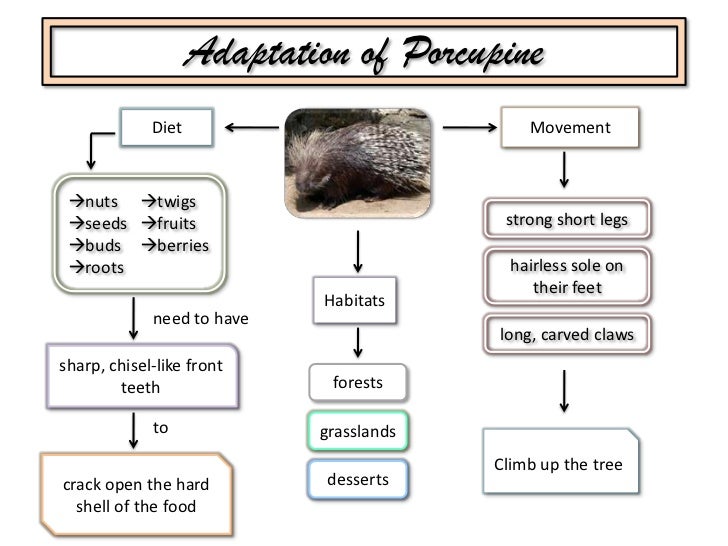 Adaptation of Porcupine

Diet

→nuts →twigs
→seeds →fruits
→buds →berries
→roots

need to have

sharp, chisel-like front teeth

to

crack open the hard shell of the food

Habitats

forests

grasslands

desserts

Movement

strong short legs

hairless sole on their feet

long, carved claws

Climb up the tree